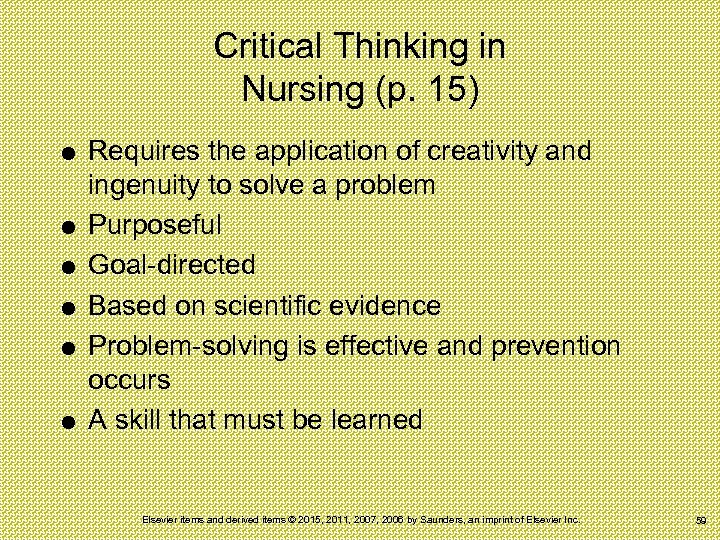 Critical Thinking in Nursing (p. 15)

● Requires the application of creativity and ingenuity to solve a problem
● Purposeful
● Goal-directed
● Based on scientific evidence
● Problem-solving is effective and prevention occurs
● A skill that must be learned

Elsevier items and derived items © 2015, 2011, 2007, 2006 by Saunders, an imprint of Elsevier Inc.

59